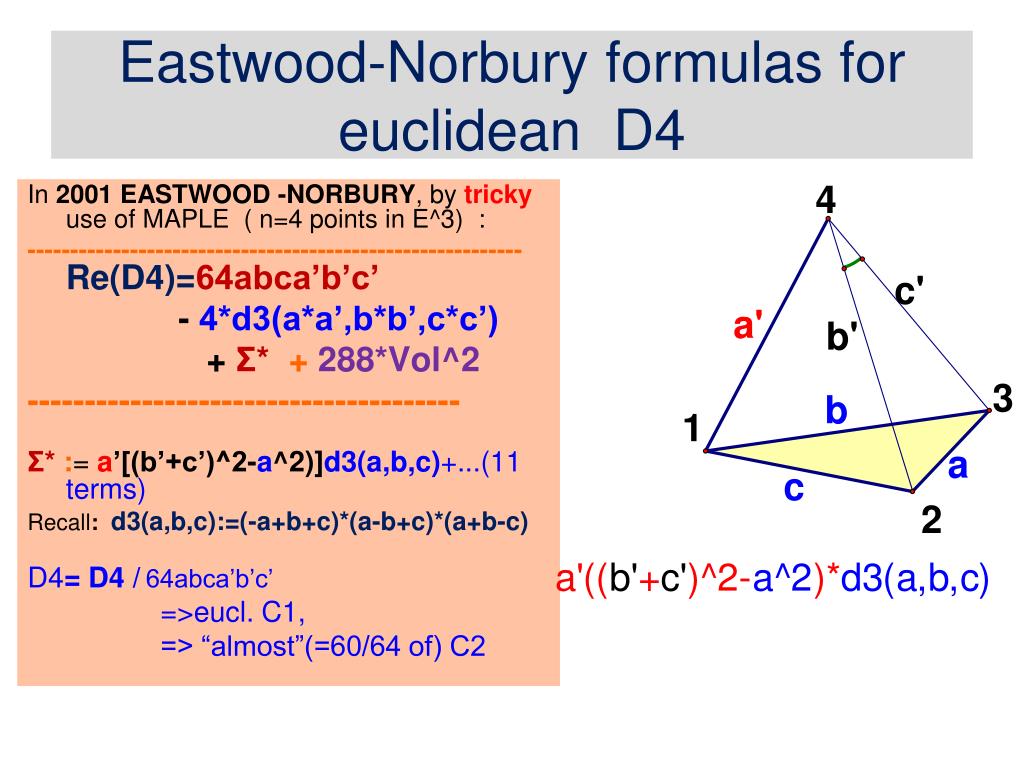 Eastwood-Norbury formulas for euclidean D4

In 2001 EASTWOOD -NORBURY, by tricky use of MAPLE ( n=4 points in E^3) :
-----------------------------------------------------
Re(D4)=64abca'b'c'
- 4*d3(a*a',b*b',c*c')
+ Σ* + 288*Vol^2
-------------------------------------

Σ* := a'[(b'+c')^2-a^2)]d3(a,b,c)+...(11 terms)
Recall: d3(a,b,c):=(-a+b+c)*(a-b+c)*(a+b-c)

D4= D4 / 64abca'b'c'
=>eucl. C1,
=> "almost"(=60/64 of) C2

4
c'
a'
b'
3
b
1
a
c
2
a'((b'+c')^2-a^2)*d3(a,b,c)